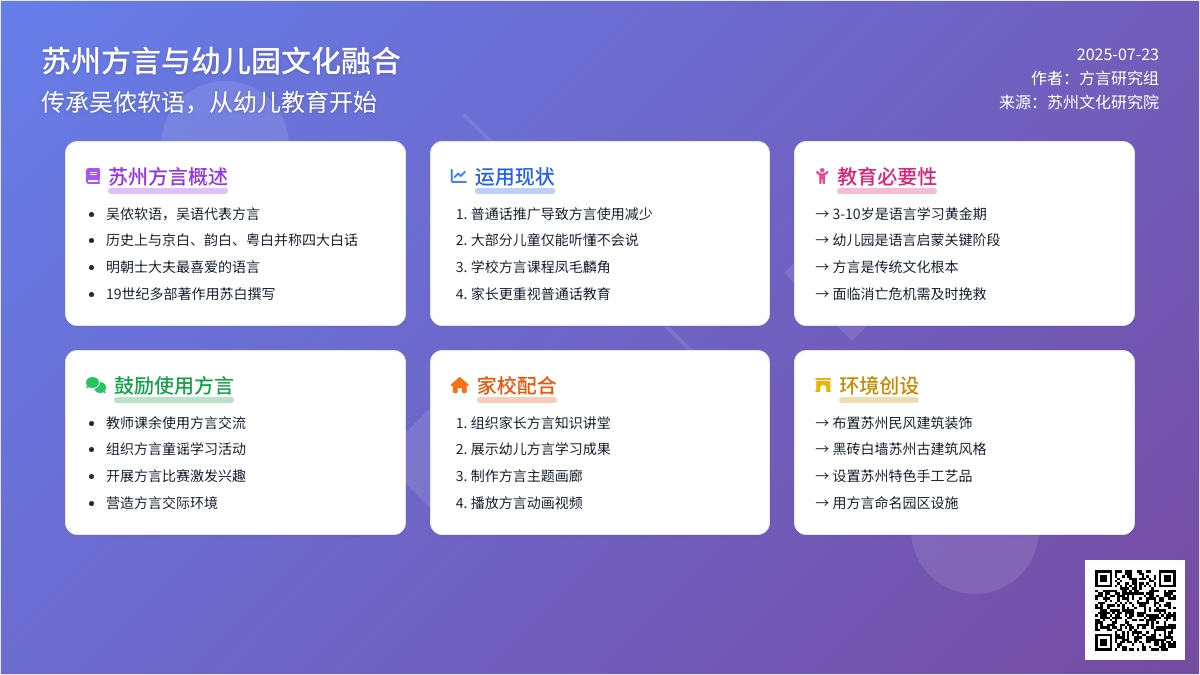 苏州方言与幼儿园文化融合
传承吴侬软语，从幼儿教育开始

2025-07-23
作者：方言研究组
来源：苏州文化研究院

苏州方言概述
- 吴侬软语，吴语代表方言
- 历史上与京白、韵白、粤白并称四大白话
- 明朝士大夫最喜爱的语言
- 19世纪多部著作用苏白撰写

运用现状
1. 普通话推广导致方言使用减少
2. 大部分儿童仅能听懂不会说
3. 学校方言课程凤毛麟角
4. 家长更重视普通话教育

教育必要性
→ 3-10岁是语言学习黄金期
→ 幼儿园是语言启蒙关键阶段
→ 方言是传统文化根本
→ 面临消亡危机需及时挽救

鼓励使用方言
- 教师课余使用方言交流
- 组织方言童谣学习活动
- 开展方言比赛激发兴趣
- 营造方言交际环境

家校配合
1. 组织家长方言知识讲堂
2. 展示幼儿方言学习成果
3. 制作方言主题画廊
4. 播放方言动画视频

环境创设
→ 布置苏州民风建筑装饰
→ 黑砖白墙苏州古建筑风格
→ 设置苏州特色手工艺品
→ 用方言命名园区设施